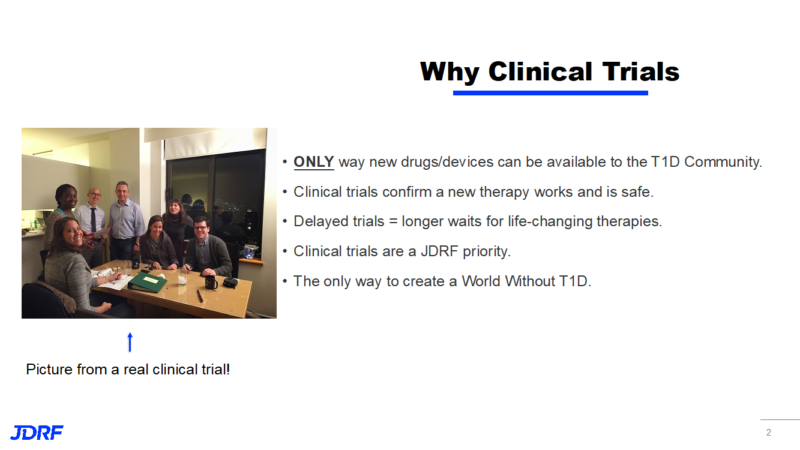 Why Clinical Trials

• ONLY way new drugs/devices can be available to the T1D Community.
• Clinical trials confirm a new therapy works and is safe.
• Delayed trials = longer waits for life-changing therapies.
• Clinical trials are a JDRF priority.
• The only way to create a World Without T1D.

Picture from a real clinical trial!

JDRF

2